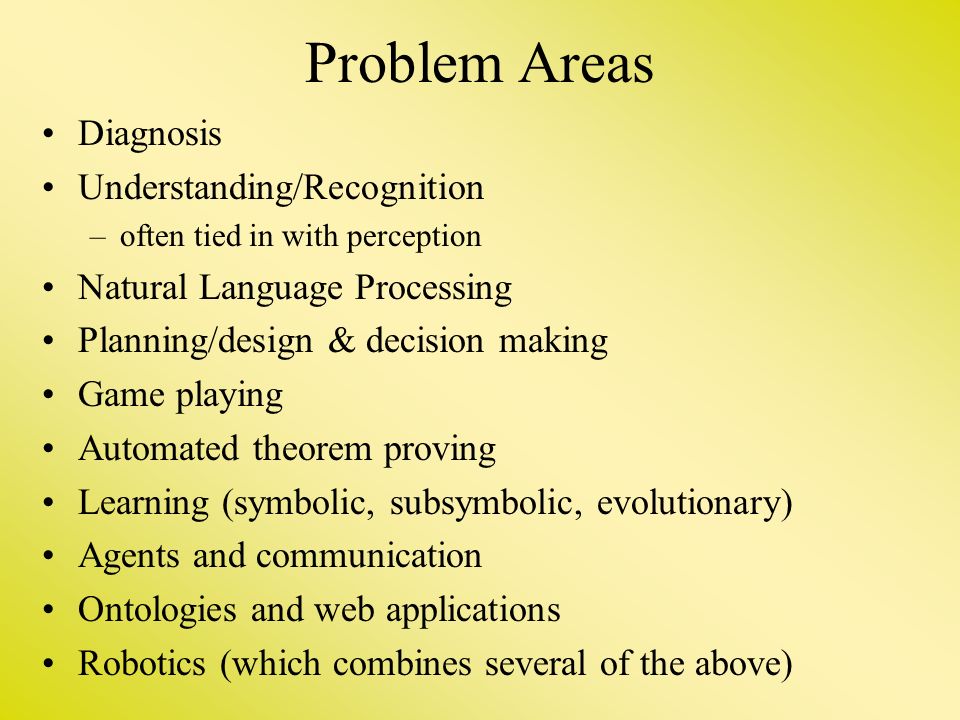 Problem Areas

• Diagnosis
• Understanding/Recognition
– often tied in with perception
• Natural Language Processing
• Planning/design & decision making
• Game playing
• Automated theorem proving
• Learning (symbolic, subsymbolic, evolutionary)
• Agents and communication
• Ontologies and web applications
• Robotics (which combines several of the above)